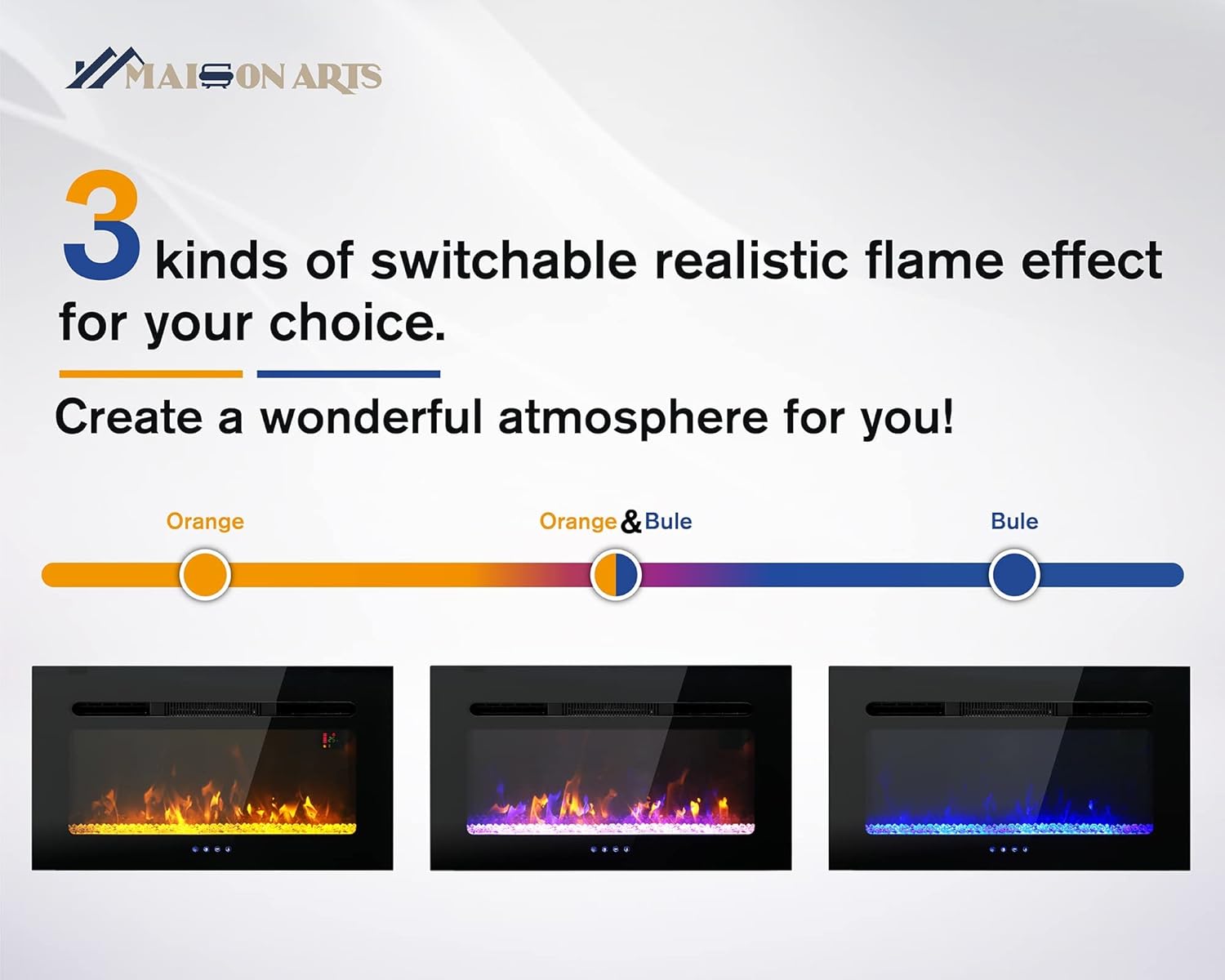 MAISON ARTS

3 kinds of switchable realistic flame effect for your choice.

Create a wonderful atmosphere for you!

Orange

Orange & Bule

Bule